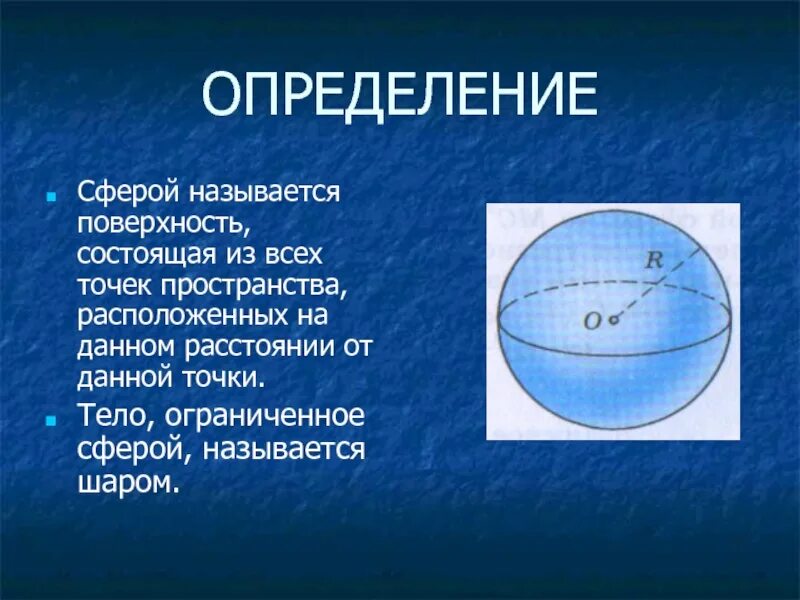 ОПРЕДЕЛЕНИЕ

Сферой называется поверхность, состоящая из всех точек пространства, расположенных на данном расстоянии от данной точки.

Тело, ограниченное сферой, называется шаром.

$R$

$O$